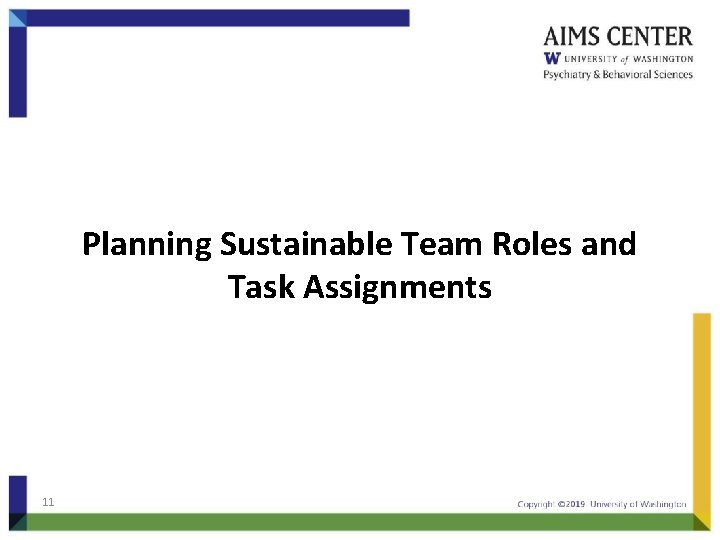 AIMS CENTER
W UNIVERSITY of WASHINGTON
Psychiatry & Behavioral Sciences

Planning Sustainable Team Roles and Task Assignments

11

Copyright ©2019 University of Washington